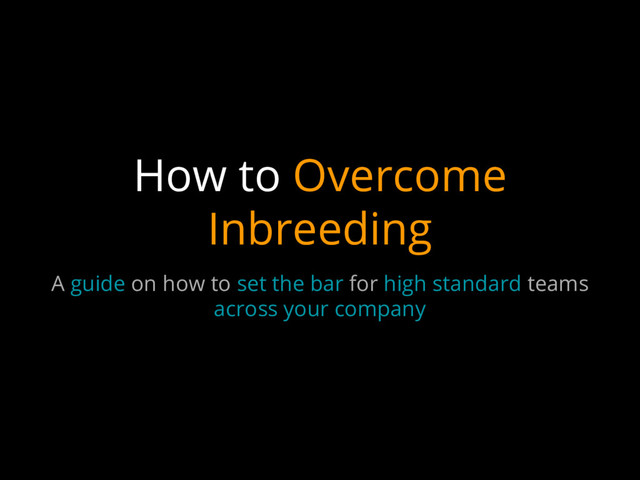 How to Overcome Inbreeding

A guide on how to set the bar for high standard teams across your company